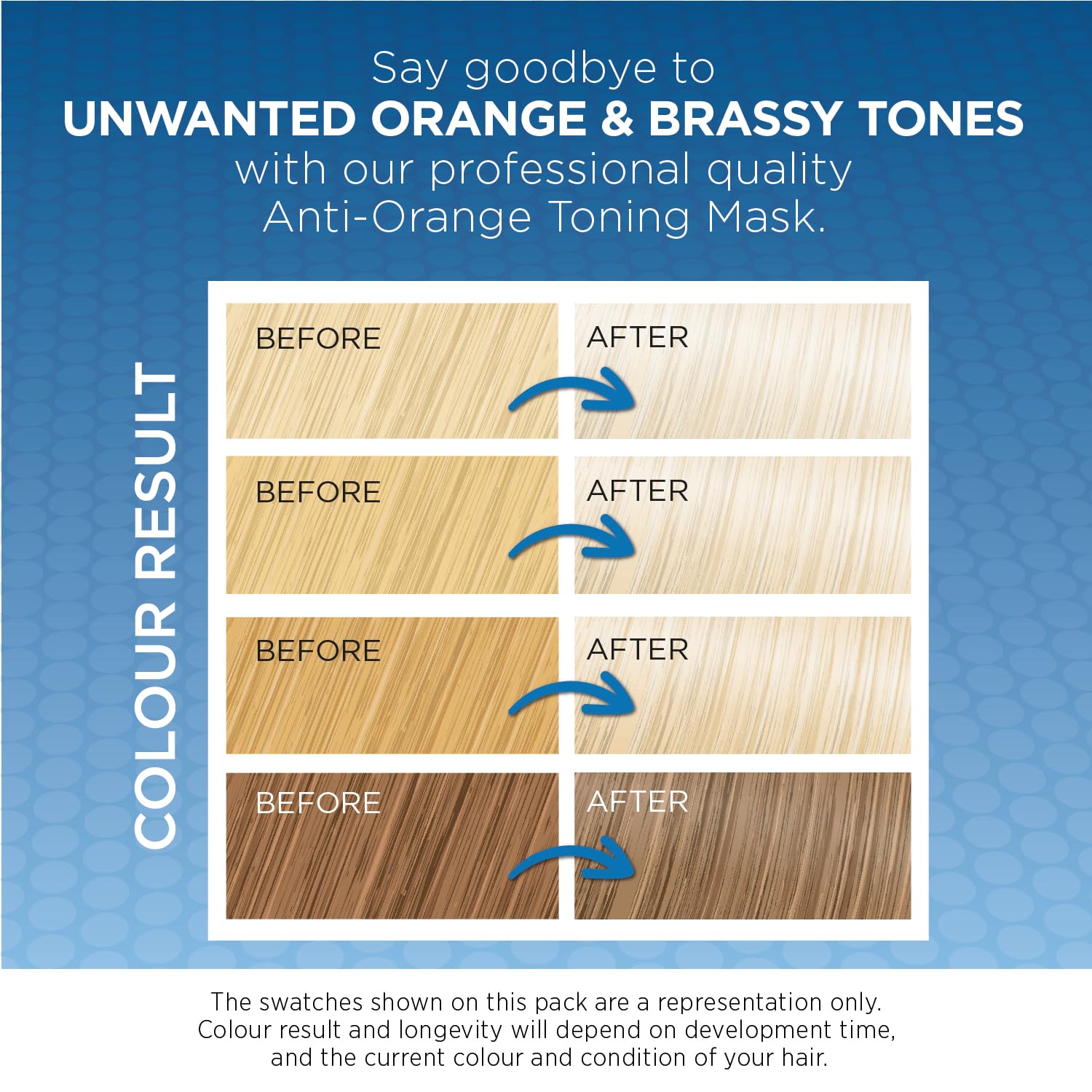 Say goodbye to
UNWANTED ORANGE & BRASSY TONES
with our professional quality
Anti-Orange Toning Mask.

COLOUR RESULT

BEFORE
AFTER

BEFORE
AFTER

BEFORE
AFTER

BEFORE
AFTER

The swatches shown on this pack are a representation only. Colour result and longevity will depend on development time, and the current colour and condition of your hair.